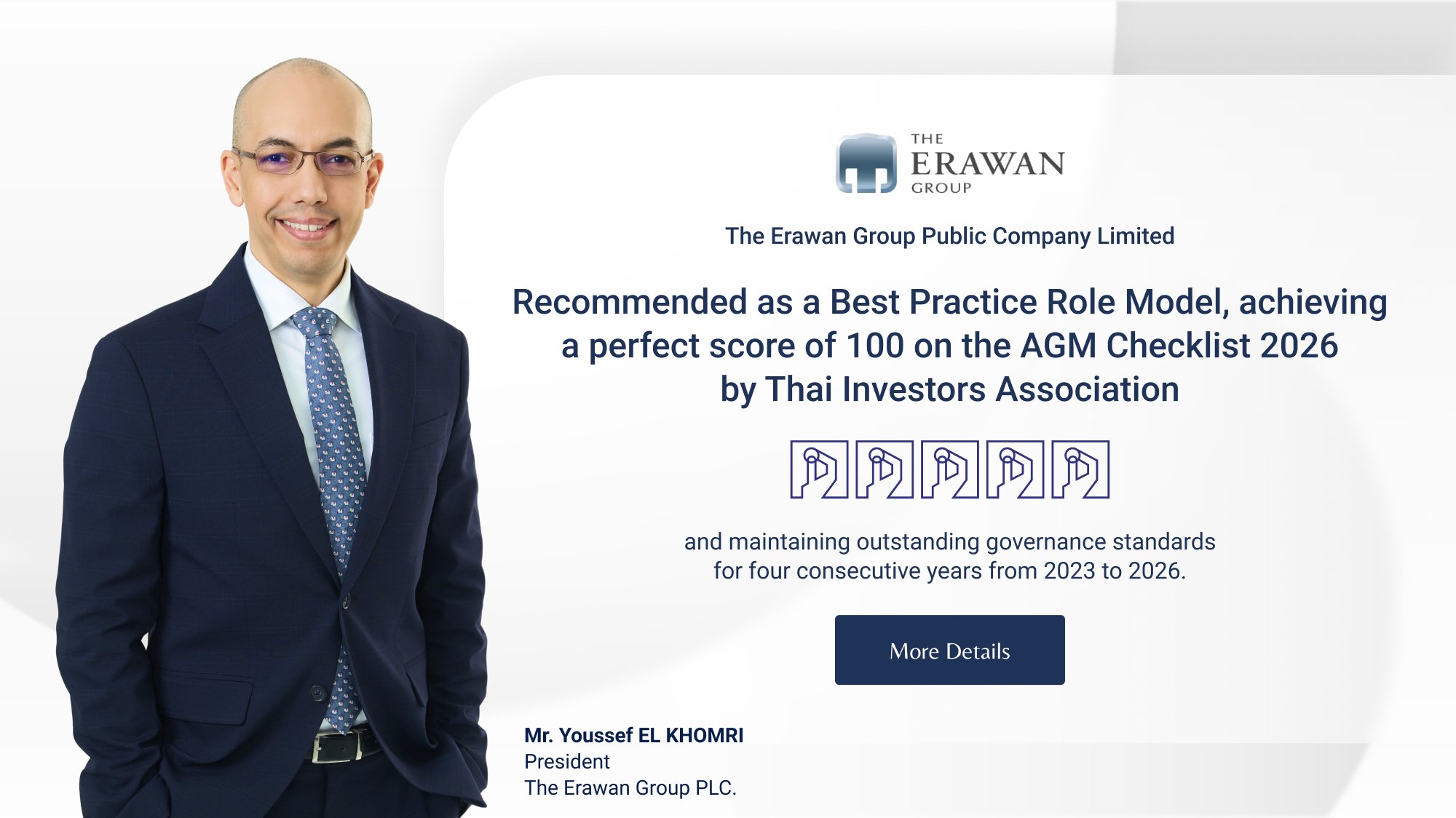 THE
ERAWAN
GROUP

The Erawan Group Public Company Limited

Recommended as a Best Practice Role Model, achieving a perfect score of 100 on the AGM Checklist 2026 by Thai Investors Association

and maintaining outstanding governance standards for four consecutive years from 2023 to 2026.

More Details

Mr. Youssef EL KHOMRI
President
The Erawan Group PLC.